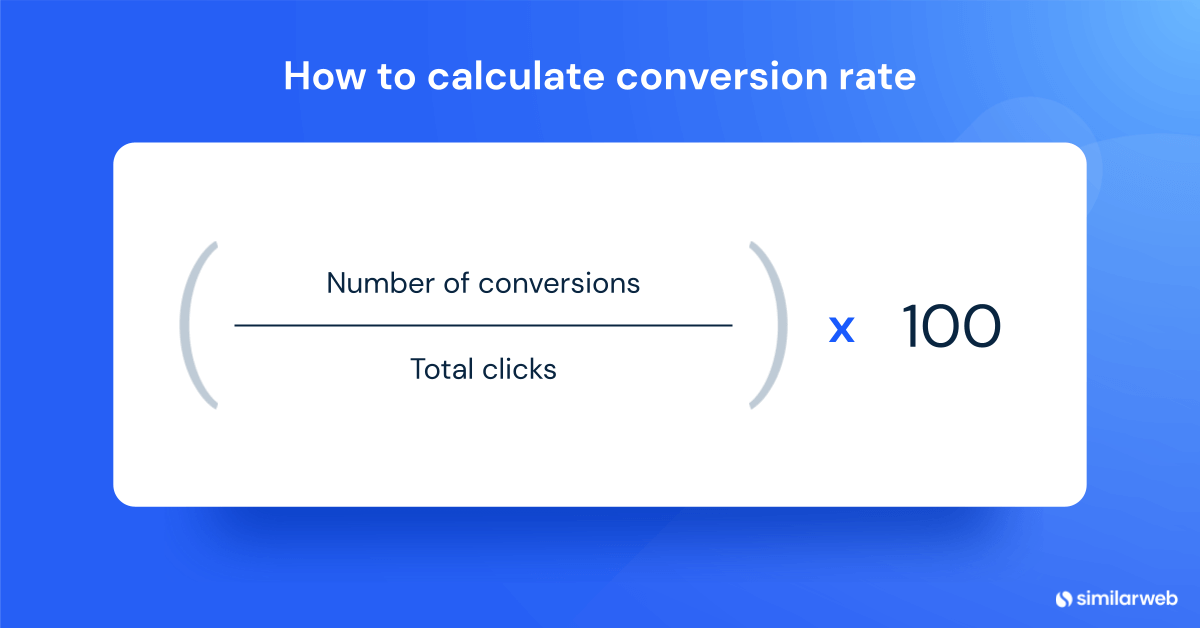 How to calculate conversion rate

$\left(\frac{\text{Number of conversions}}{\text{Total clicks}}\right) \times 100$

similarweb